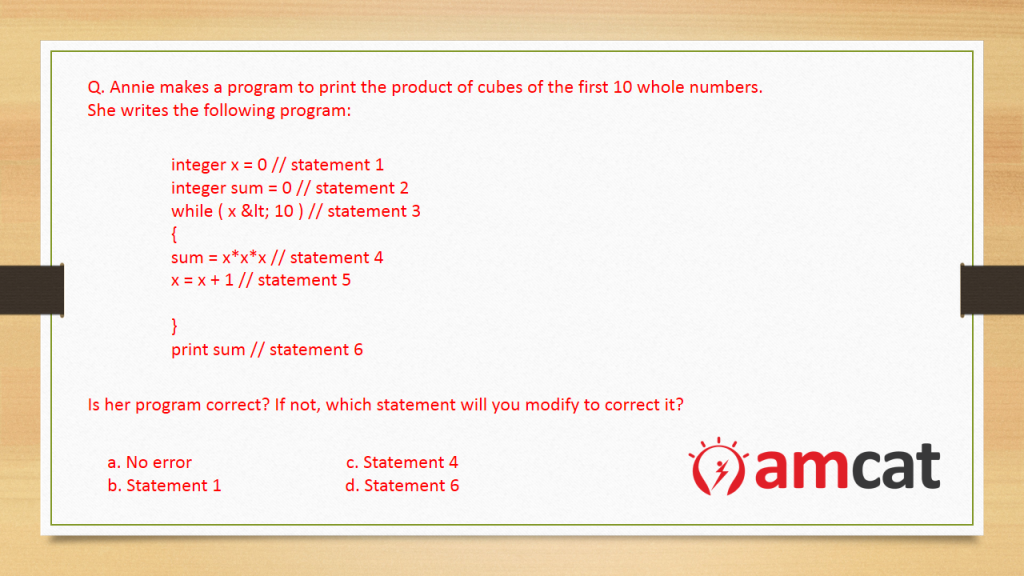 Q. Annie makes a program to print the product of cubes of the first 10 whole numbers. She writes the following program:

integer x = 0 // statement 1
integer sum = 0 // statement 2
while ( x &lt; 10 ) // statement 3
{
sum = x*x*x // statement 4
x = x + 1 // statement 5

}
print sum // statement 6

Is her program correct? If not, which statement will you modify to correct it?

a. No error
b. Statement 1

c. Statement 4
d. Statement 6

amcat